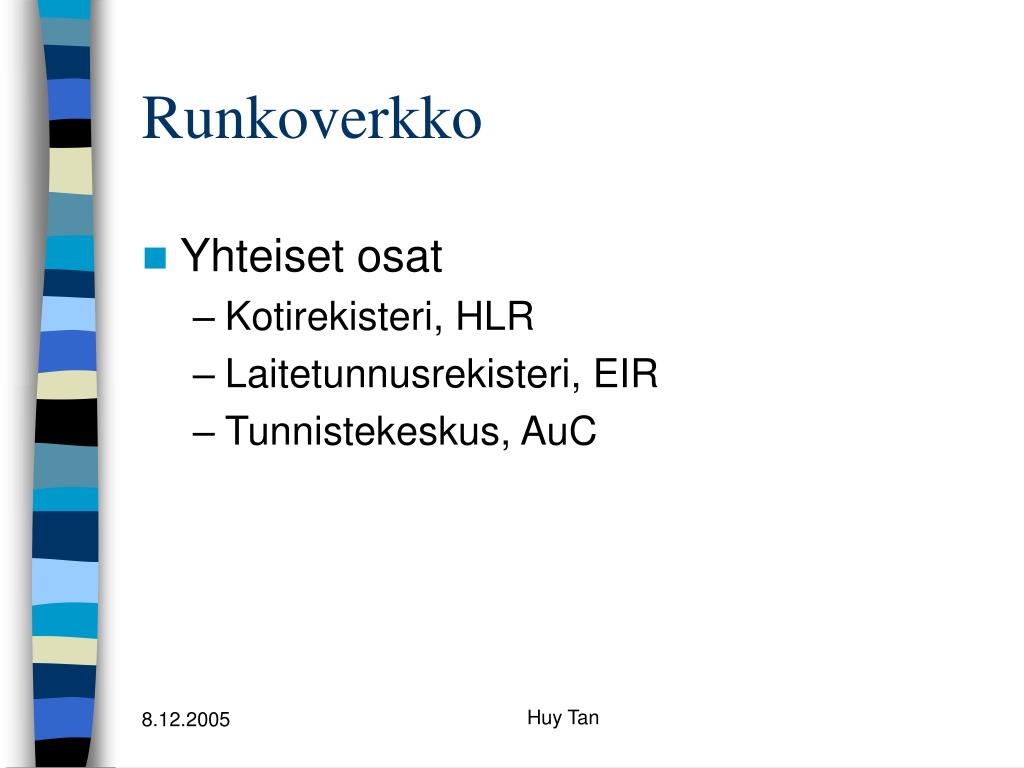 Runkoverkko

Yhteiset osat
– Kotirekisteri, HLR
– Laitetunnusrekisteri, EIR
– Tunnistekeskus, AuC

8.12.2005

Huy Tan